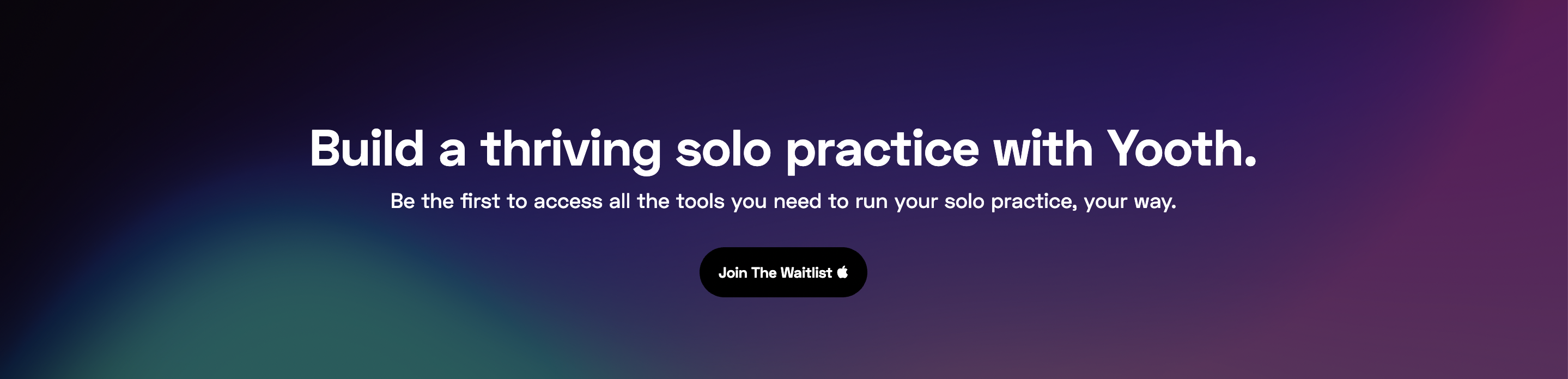 Build a thriving solo practice with Yooth.

Be the first to access all the tools you need to run your solo practice, your way.

Join The Waitlist